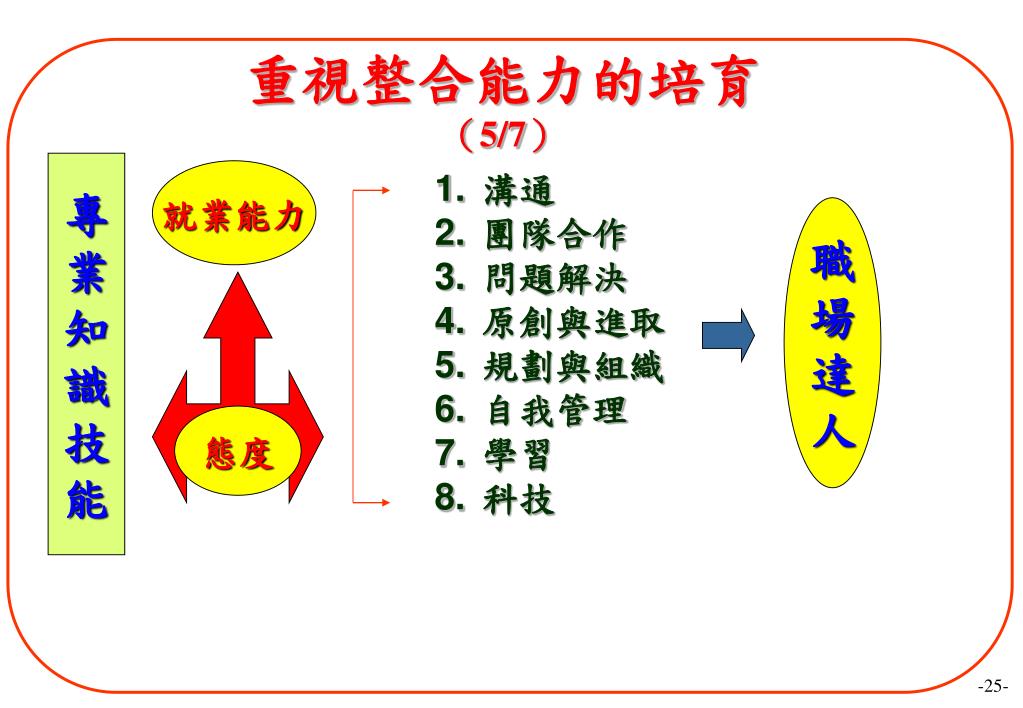 重視整合能力的培育
（5/7）

專業知識技能

就業能力

態度

1. 溝通
2. 團隊合作
3. 問題解決
4. 原創與進取
5. 規劃與組織
6. 自我管理
7. 學習
8. 科技

職場達人

-25-